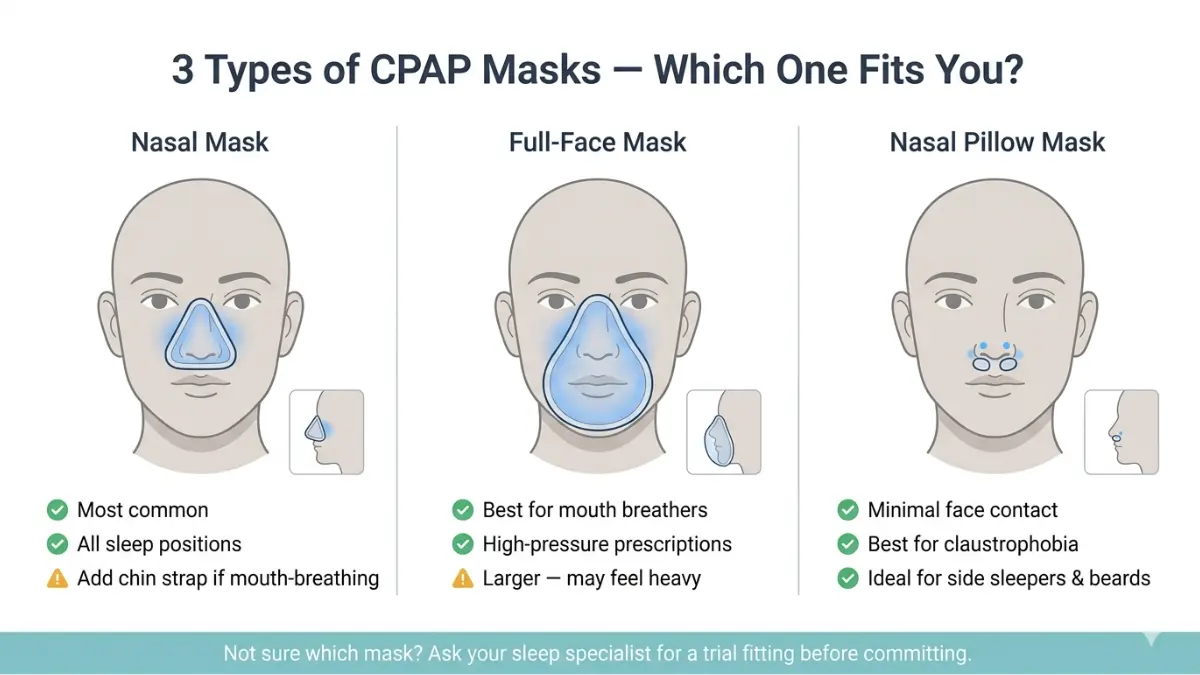 3 Types of CPAP Masks — Which One Fits You?

Nasal Mask

Most common
All sleep positions
Add chin strap if mouth-breathing

Full-Face Mask

Best for mouth breathers
High-pressure prescriptions
Larger — may feel heavy

Nasal Pillow Mask

Minimal face contact
Best for claustrophobia
Ideal for side sleepers & beards

Not sure which mask? Ask your sleep specialist for a trial fitting before committing.